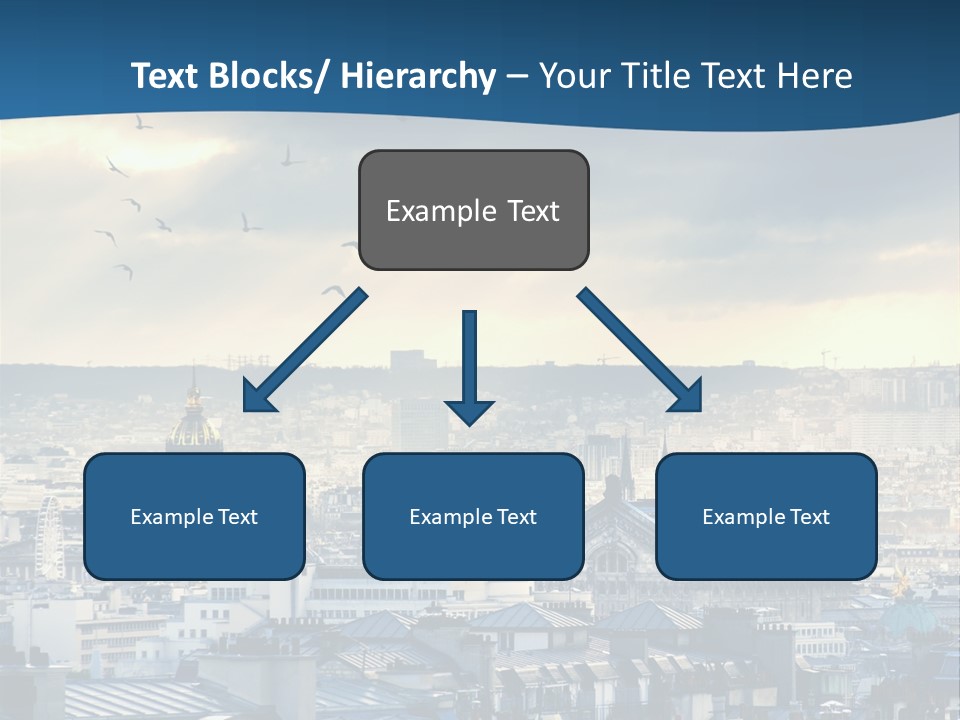 Text Blocks/ Hierarchy – Your Title Text Here

Example Text

Example Text

Example Text

Example Text